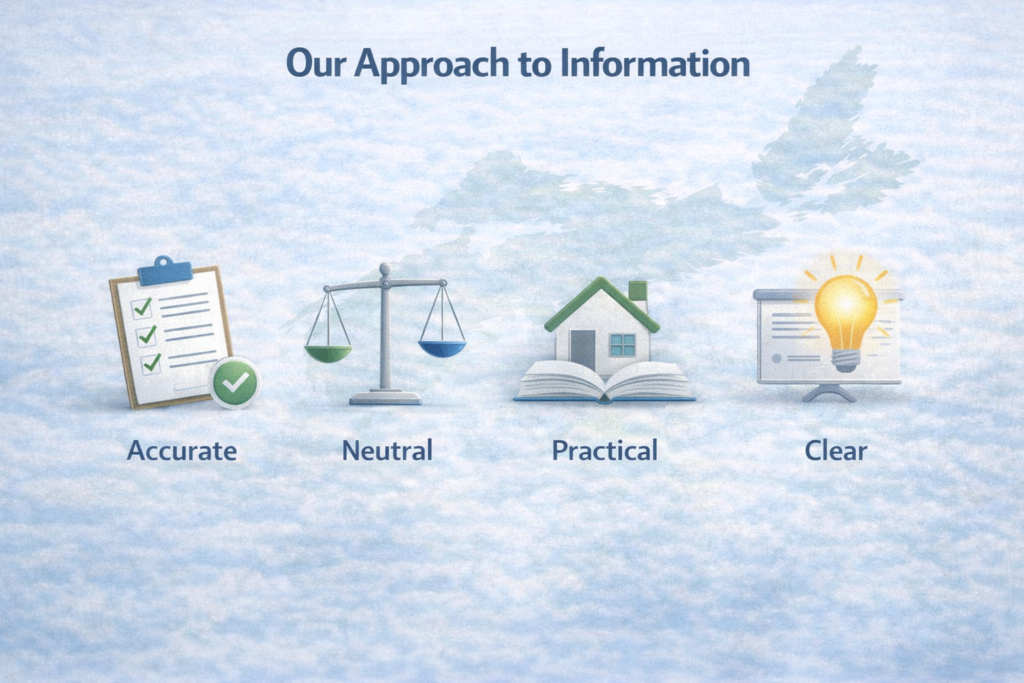 Our Approach to Information

Accurate

Neutral

Practical

Clear